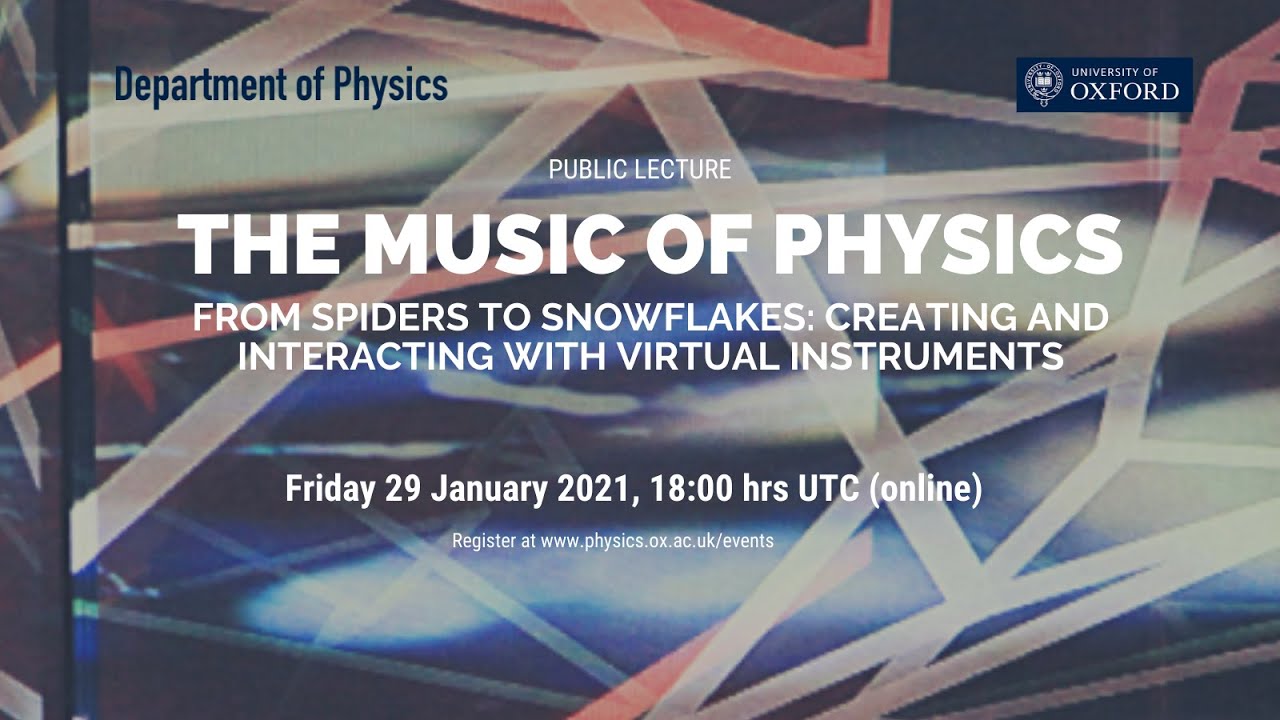 Department of Physics

UNIVERSITY OF OXFORD

PUBLIC LECTURE

THE MUSIC OF PHYSICS

FROM SPIDERS TO SNOWFLAKES: CREATING AND INTERACTING WITH VIRTUAL INSTRUMENTS

Friday 29 January 2021, 18:00 hrs UTC (online)

Register at www.physics.ox.ac.uk/events